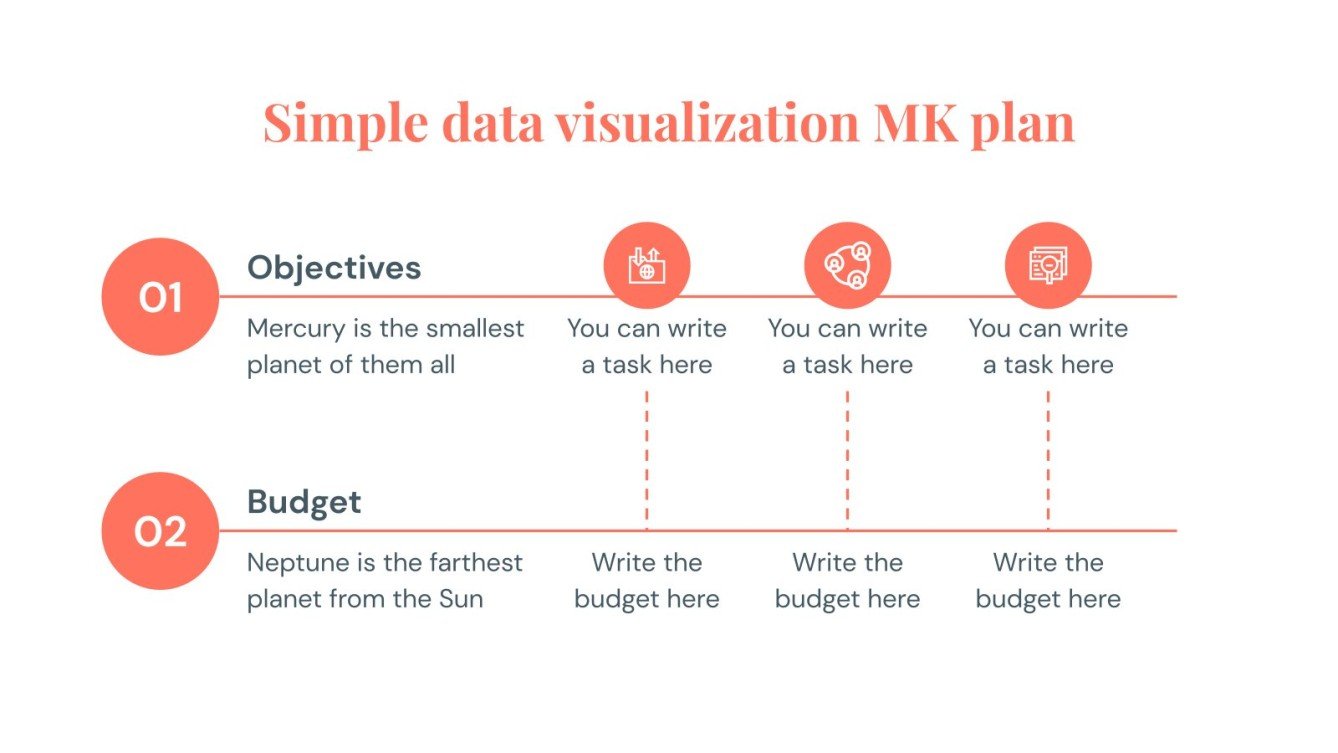 Simple data visualization MK plan

01

Objectives

Mercury is the smallest planet of them all

You can write a task here

You can write a task here

You can write a task here

02

Budget

Neptune is the farthest planet from the Sun

Write the budget here

Write the budget here

Write the budget here